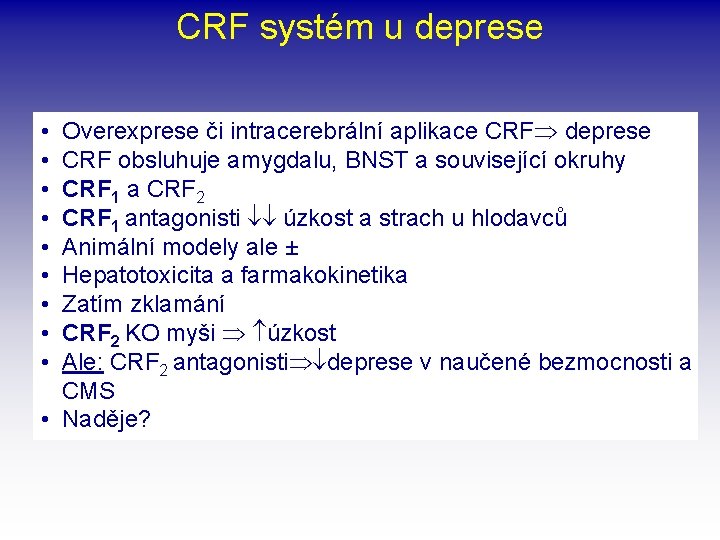 CRF systém u deprese

• Overexprese či intracerebrální aplikace CRF$\Rightarrow$ deprese
• CRF obsluhuje amygdalu, BNST a související okruhy
• $CRF_1$ a $CRF_2$
• $CRF_1$ antagonisti $\downarrow\downarrow$ úzkost a strach u hlodavců
• Animální modely ale $\pm$
• Hepatotoxicita a farmakokinetika
• Zatím zklamání
• $CRF_2$ KO myši $\Rightarrow$ $\uparrow$úzkost
• Ale: $CRF_2$ antagonisti$\Rightarrow\downarrow$deprese v naučené bezmocnosti a CMS
• Naděje?